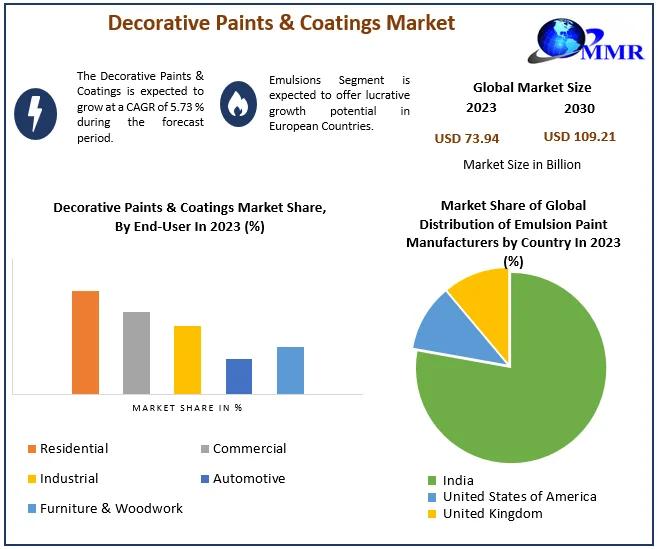 Decorative Paints & Coatings Market

MMR

The Decorative Paints & Coatings is expected to grow at a CAGR of 5.73 % during the forecast period.

Emulsions Segment is expected to offer lucrative growth potential in European Countries.

Global Market Size
2023 2030
USD 73.94 USD 109.21
Market Size in Billion

Decorative Paints & Coatings Market Share, By End-User In 2023 (%)

MARKET SHARE IN %

Residential
Commercial
Industrial
Automotive
Furniture & Woodwork

Market Share of Global Distribution of Emulsion Paint Manufacturers by Country In 2023 (%)

India
United States of America
United Kingdom